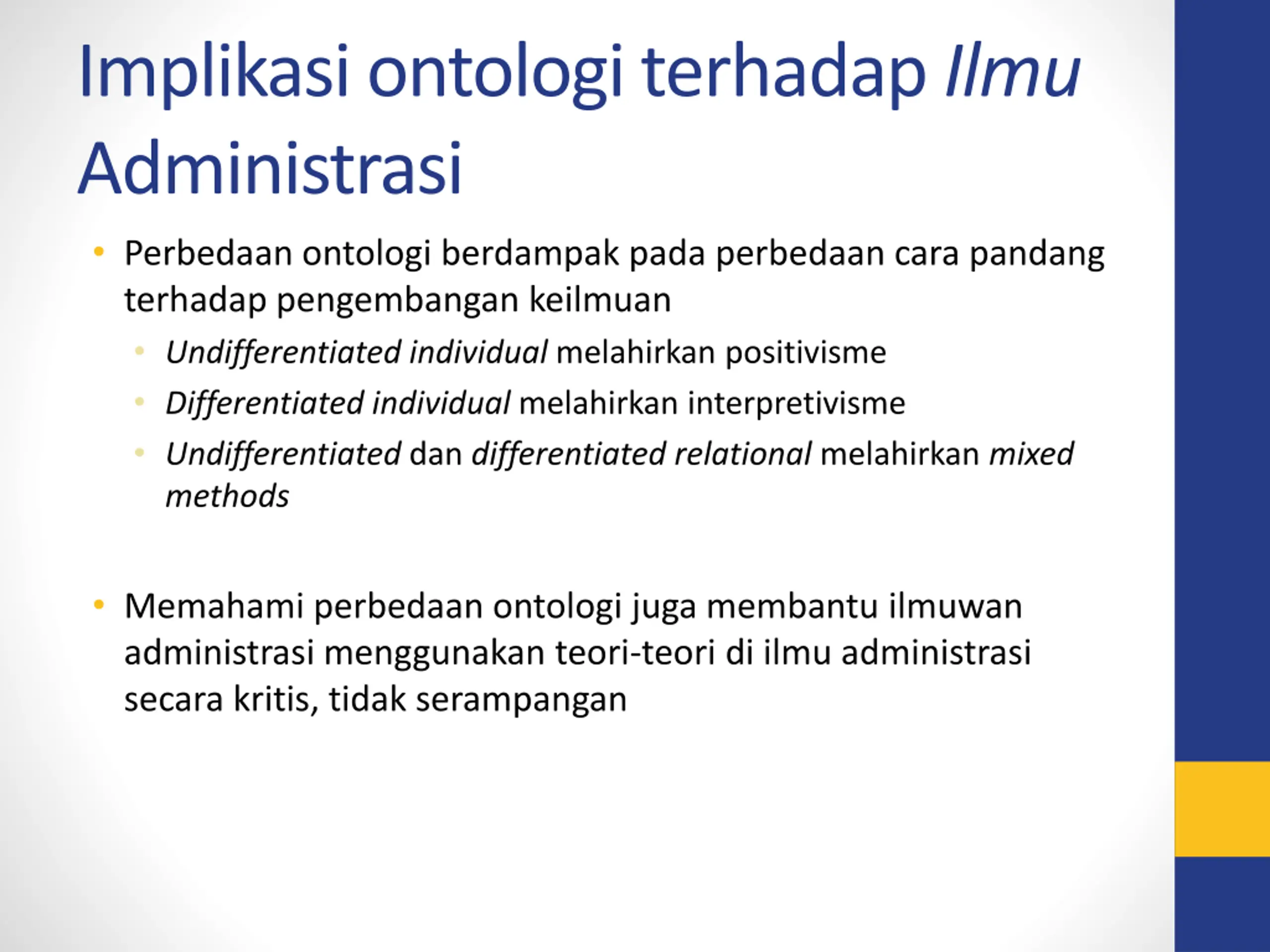 Implikasi ontologi terhadap Ilmu Administrasi

• Perbedaan ontologi berdampak pada perbedaan cara pandang terhadap pengembangan keilmuan
  • Undifferentiated individual melahirkan positivisme
  • Differentiated individual melahirkan interpretivisme
  • Undifferentiated dan differentiated relational melahirkan mixed methods

• Memahami perbedaan ontologi juga membantu ilmuwan administrasi menggunakan teori-teori di ilmu administrasi secara kritis, tidak serampangan